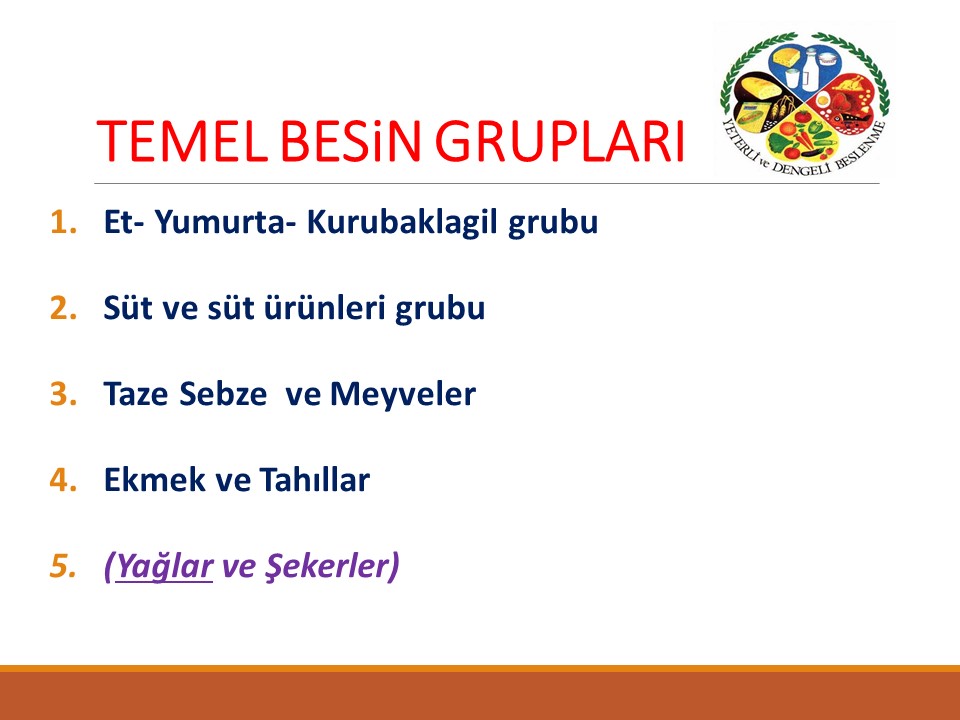 TEMEL BESiN GRUPLARI

YETERLİ ve DENGELİ BESLENME

1. Et- Yumurta- Kurubaklagil grubu

2. Süt ve süt ürünleri grubu

3. Taze Sebze ve Meyveler

4. Ekmek ve Tahıllar

5. (Yağlar ve Şekerler)